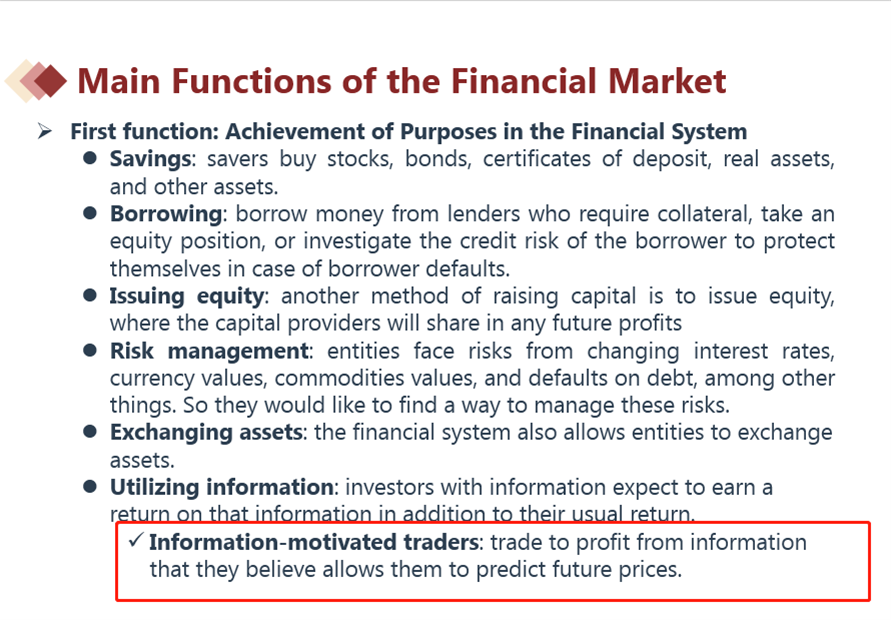 Main Functions of the Financial Market

➢ First function: Achievement of Purposes in the Financial System

● Savings: savers buy stocks, bonds, certificates of deposit, real assets, and other assets.

● Borrowing: borrow money from lenders who require collateral, take an equity position, or investigate the credit risk of the borrower to protect themselves in case of borrower defaults.

● Issuing equity: another method of raising capital is to issue equity, where the capital providers will share in any future profits

● Risk management: entities face risks from changing interest rates, currency values, commodities values, and defaults on debt, among other things. So they would like to find a way to manage these risks.

● Exchanging assets: the financial system also allows entities to exchange assets.

● Utilizing information: investors with information expect to earn a return on that information in addition to their usual return.

✓ Information-motivated traders: trade to profit from information that they believe allows them to predict future prices.